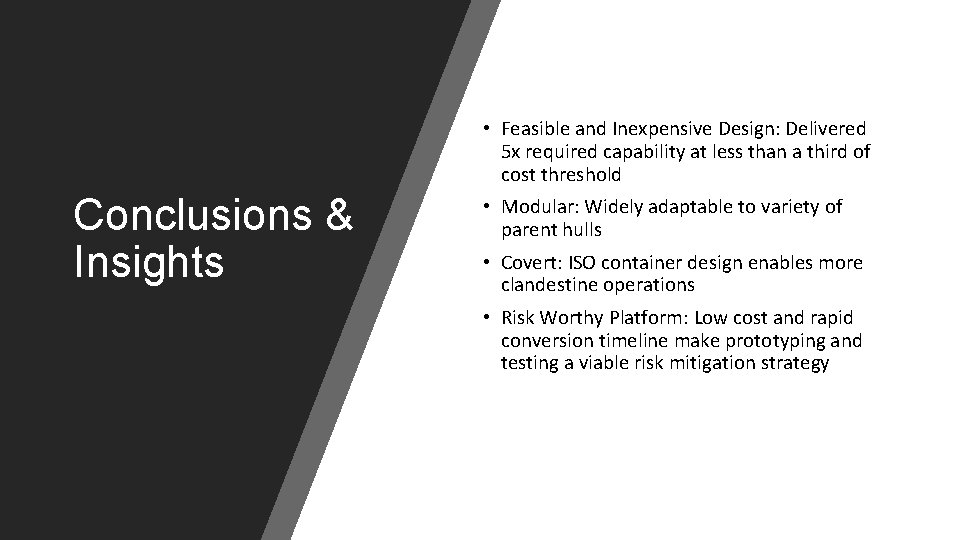 Conclusions & Insights

• Feasible and Inexpensive Design: Delivered 5x required capability at less than a third of cost threshold

• Modular: Widely adaptable to variety of parent hulls

• Covert: ISO container design enables more clandestine operations

• Risk Worthy Platform: Low cost and rapid conversion timeline make prototyping and testing a viable risk mitigation strategy